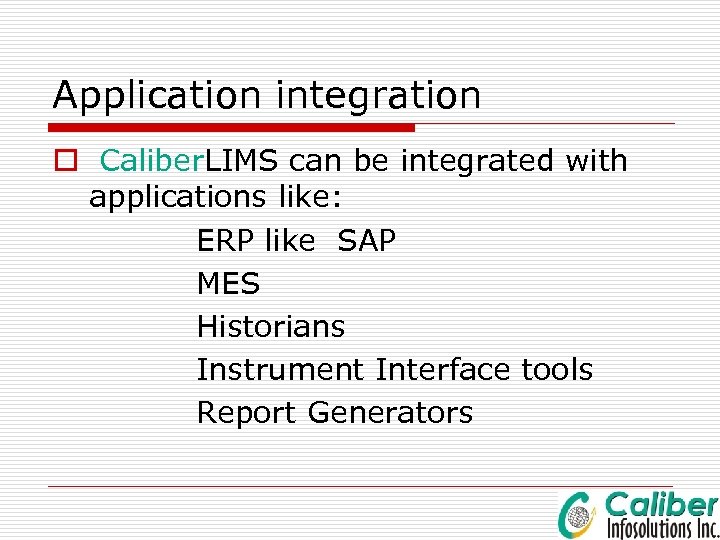 Application integration

CaliberLIMS can be integrated with applications like:

ERP like SAP

MES

Historians

Instrument Interface tools

Report Generators

Caliber Infosolutions Inc.